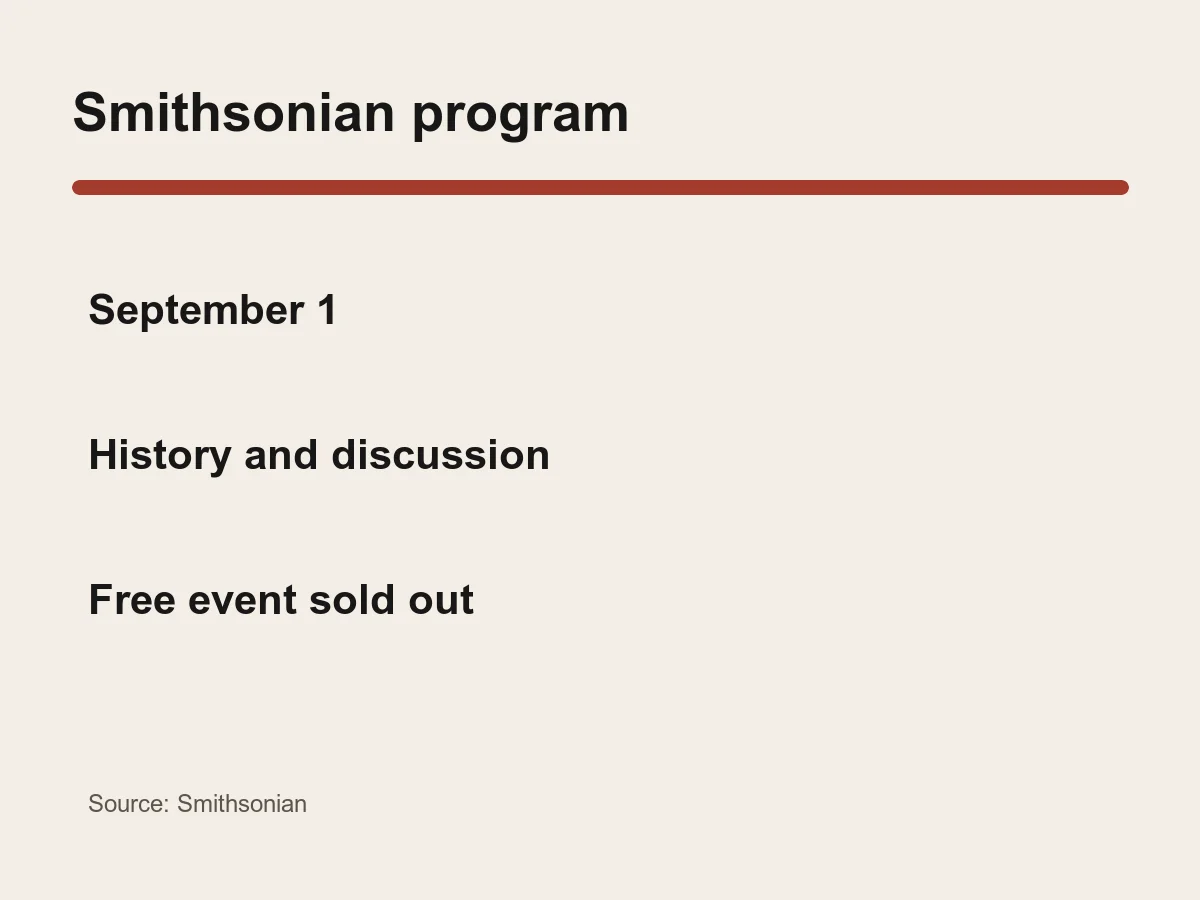 Smithsonian program

September 1

History and discussion

Free event sold out

Source: Smithsonian